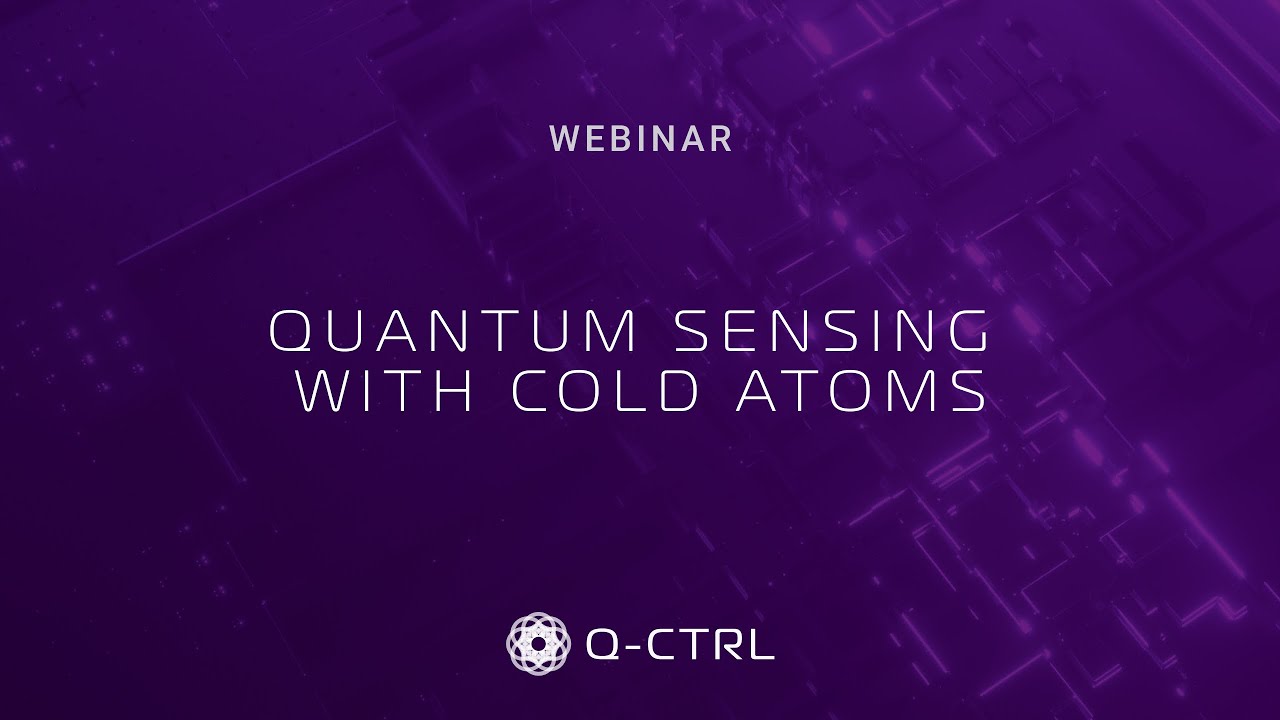 WEBINAR

QUANTUM SENSING WITH COLD ATOMS

Q-CTRL